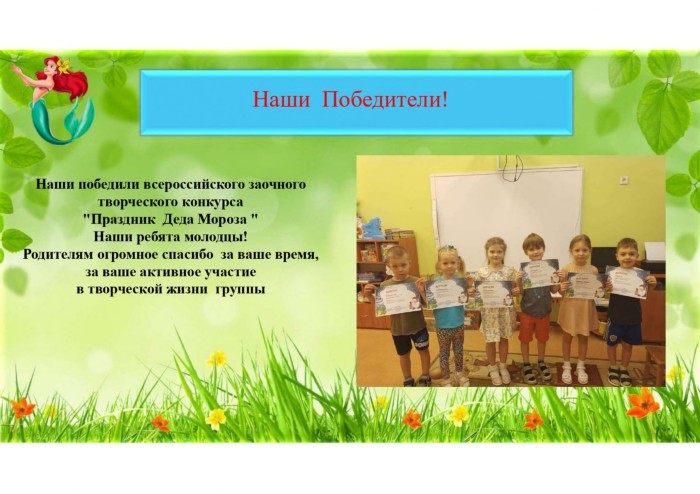 Наши Победители!

Наши победили всероссийского заочного творческого конкурса "Праздник Деда Мороза " Наши ребята молодцы! Родителям огромное спасибо за ваше время, за ваше активное участие в творческой жизни группы